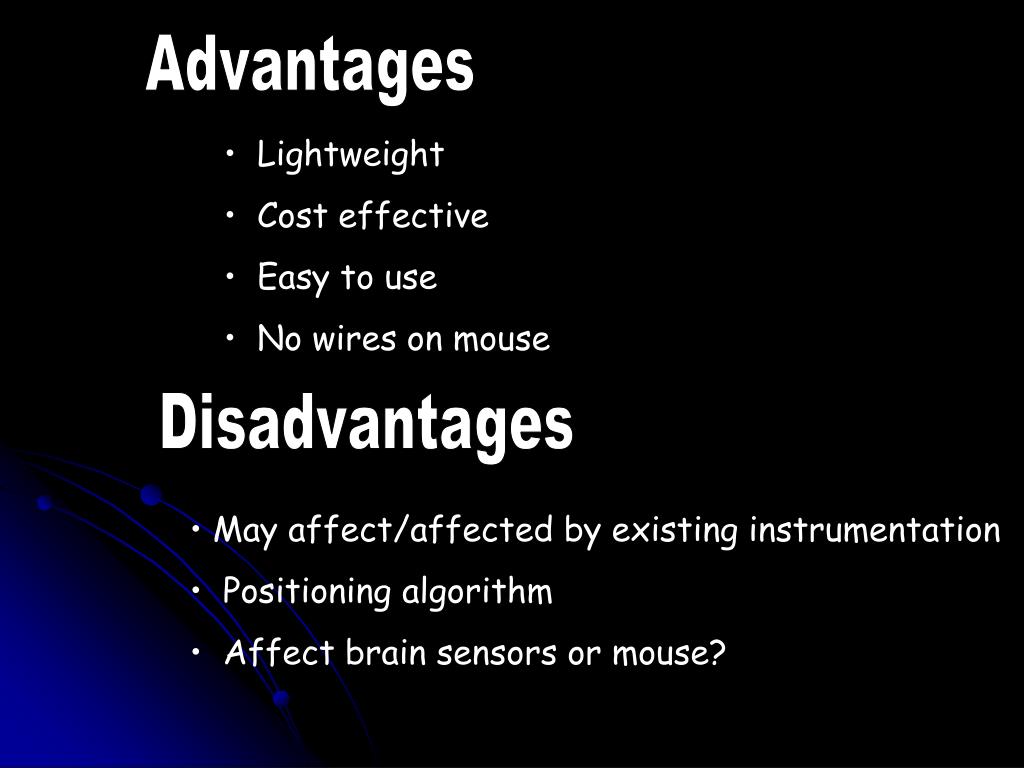 Advantages

• Lightweight
• Cost effective
• Easy to use
• No wires on mouse

Disadvantages

• May affect/affected by existing instrumentation
• Positioning algorithm
• Affect brain sensors or mouse?